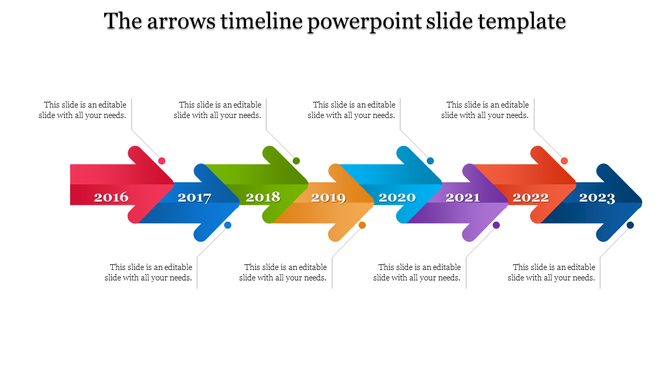 The arrows timeline powerpoint slide template

This slide is an editable slide with all your needs.

This slide is an editable slide with all your needs.

This slide is an editable slide with all your needs.

This slide is an editable slide with all your needs.

2016 2017 2018 2019 2020 2021 2022 2023

This slide is an editable slide with all your needs.

This slide is an editable slide with all your needs.

This slide is an editable slide with all your needs.

This slide is an editable slide with all your needs.